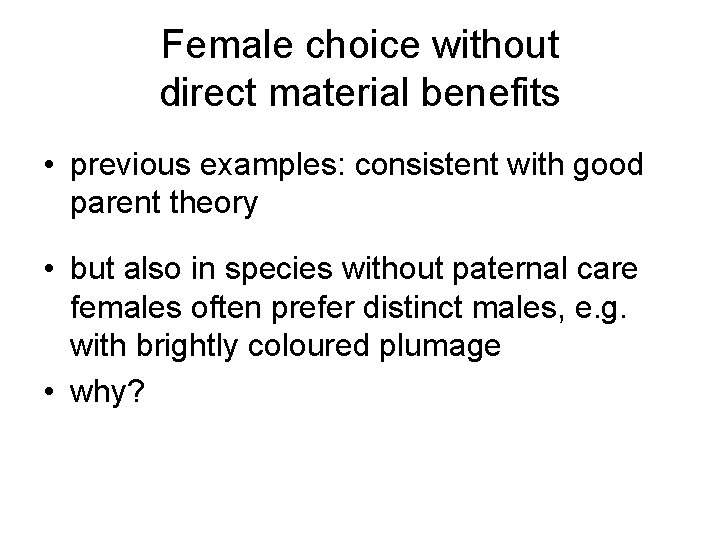 Female choice without direct material benefits

• previous examples: consistent with good parent theory

• but also in species without paternal care females often prefer distinct males, e.g. with brightly coloured plumage

• why?